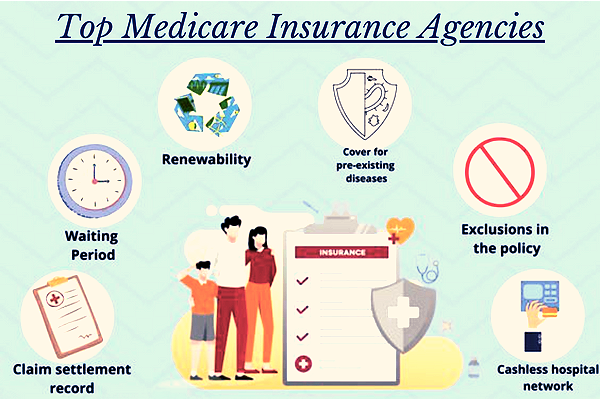 Top Medicare Insurance Agencies

Renewability

Cover for pre-existing diseases

Waiting Period

Exclusions in the policy

INSURANCE

Claim settlement record

Cashless hospital network